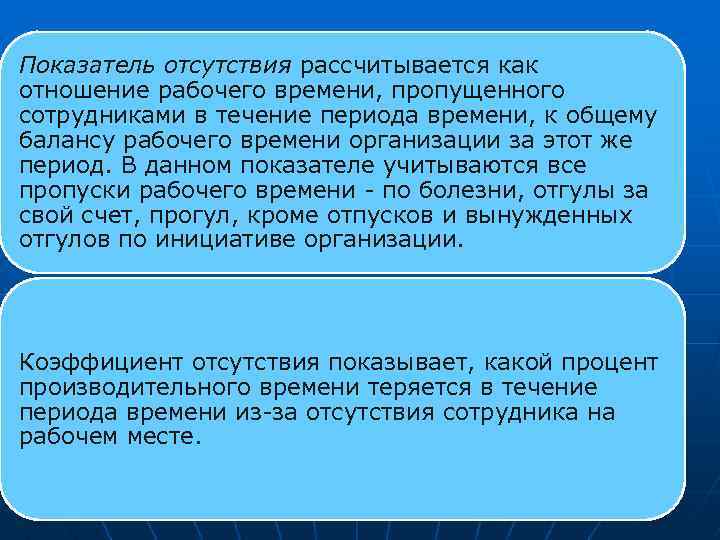 Показатель отсутствия рассчитывается как отношение рабочего времени, пропущенного сотрудниками в течение периода времени, к общему балансу рабочего времени организации за этот же период. В данном показателе учитываются все пропуски рабочего времени - по болезни, отгулы за свой счет, прогул, кроме отпусков и вынужденных отгулов по инициативе организации.

Коэффициент отсутствия показывает, какой процент производительного времени теряется в течение периода времени из-за отсутствия сотрудника на рабочем месте.